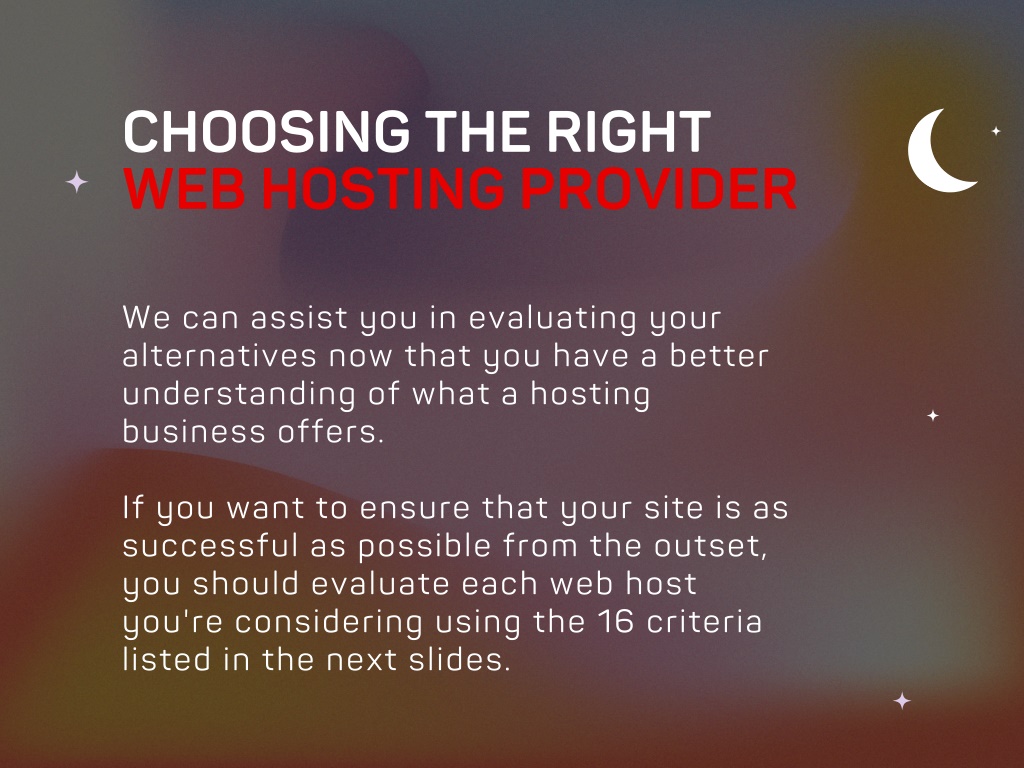 CHOOSING THE RIGHT
WEB HOSTING PROVIDER

We can assist you in evaluating your alternatives now that you have a better understanding of what a hosting business offers.

If you want to ensure that your site is as successful as possible from the outset, you should evaluate each web host you're considering using the 16 criteria listed in the next slides.